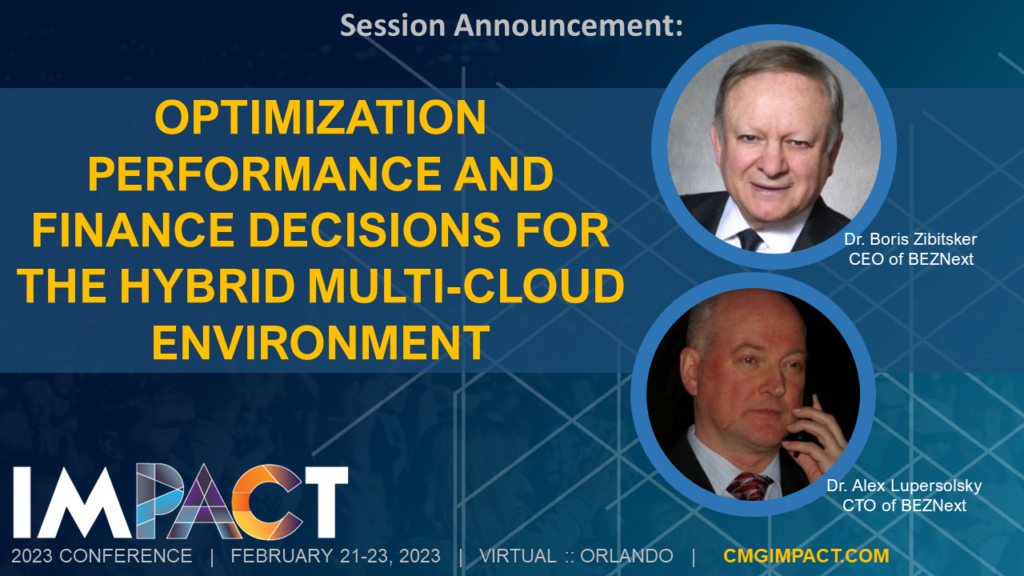 Session Announcement:

OPTIMIZATION PERFORMANCE AND FINANCE DECISIONS FOR THE HYBRID MULTI-CLOUD ENVIRONMENT

Dr. Boris Zibitsker
CEO of BEZNext

Dr. Alex Lupersolsky
CTO of BEZNext

IMPACT

2023 CONFERENCE | FEBRUARY 21-23, 2023 | VIRTUAL :: ORLANDO | CMGIMPACT.COM